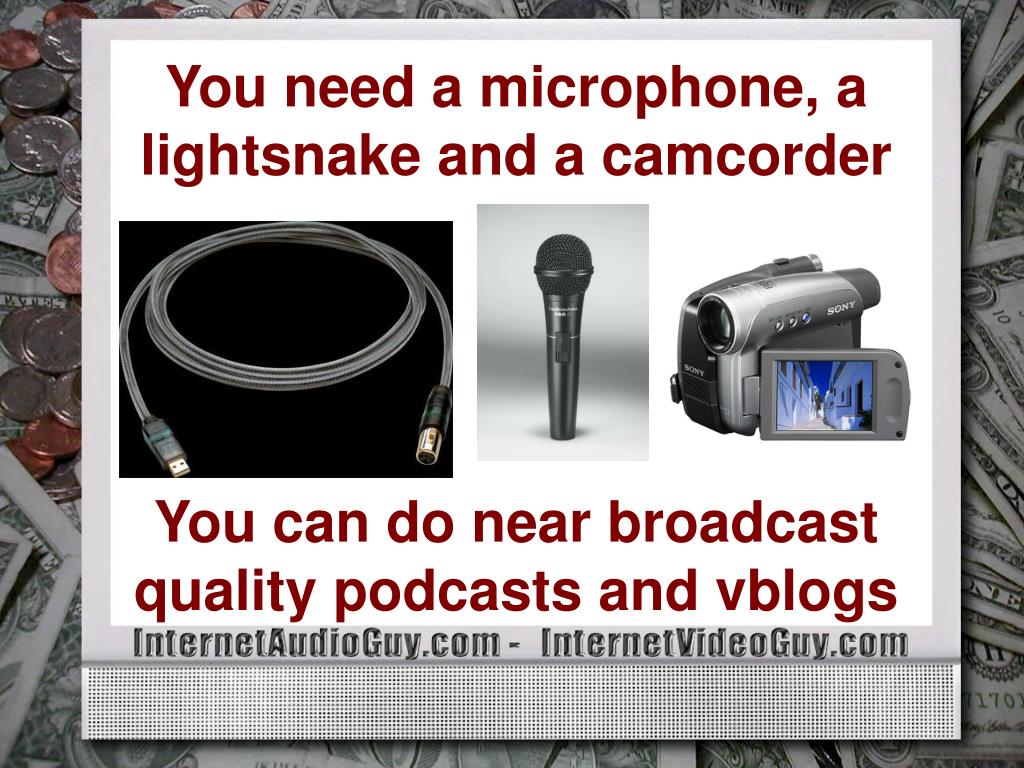 You need a microphone, a lightsnake and a camcorder

SONY

SONY

You can do near broadcast quality podcasts and vblogs

InternetAudioGuy.com - InternetVideoGuy.com